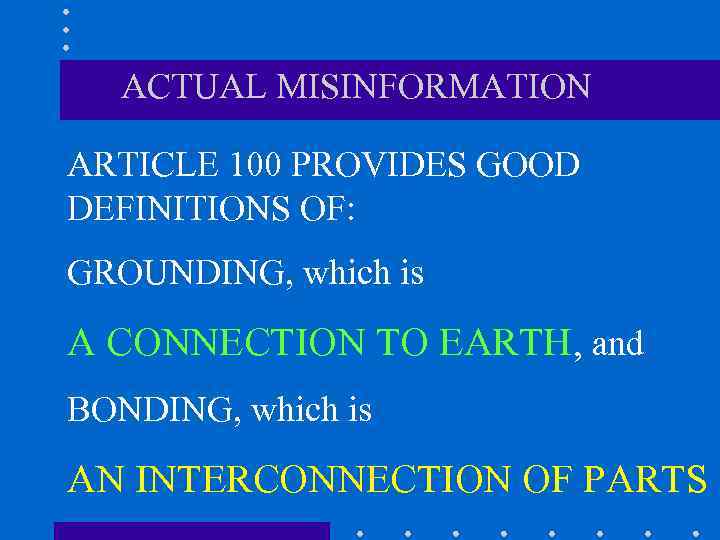 ACTUAL MISINFORMATION

ARTICLE 100 PROVIDES GOOD DEFINITIONS OF:

GROUNDING, which is

A CONNECTION TO EARTH, and

BONDING, which is

AN INTERCONNECTION OF PARTS